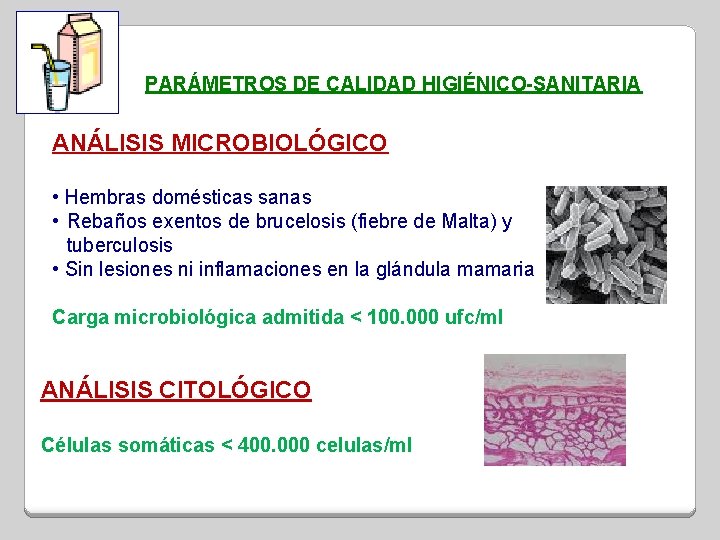 PARÁMETROS DE CALIDAD HIGIÉNICO-SANITARIA

ANÁLISIS MICROBIOLÓGICO

• Hembras domésticas sanas
• Rebaños exentos de brucelosis (fiebre de Malta) y tuberculosis
• Sin lesiones ni inflamaciones en la glándula mamaria

Carga microbiológica admitida < 100.000 ufc/ml

ANÁLISIS CITOLÓGICO

Células somáticas < 400.000 celulas/ml